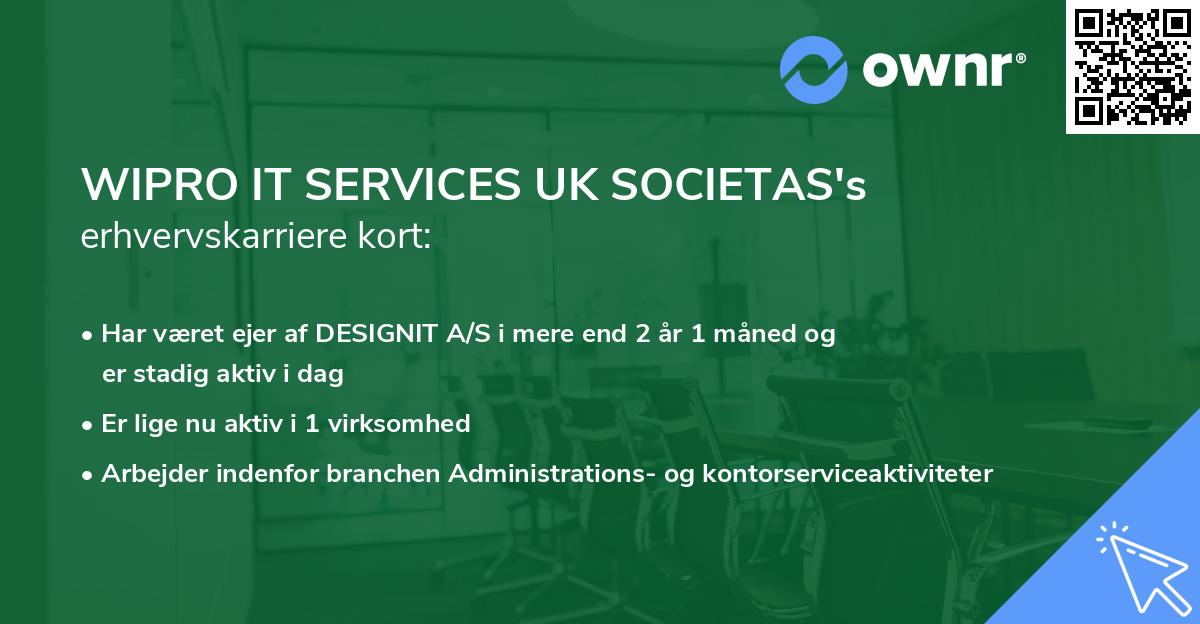 ownr®

WIPRO IT SERVICES UK SOCIETAS's
erhvervskarriere kort:

• Har været ejer af DESIGNIT A/S i mere end 2 år 1 måned og er stadig aktiv i dag

• Er lige nu aktiv i 1 virksomhed

• Arbejder indenfor branchen Administrations- og kontorserviceaktiviteter